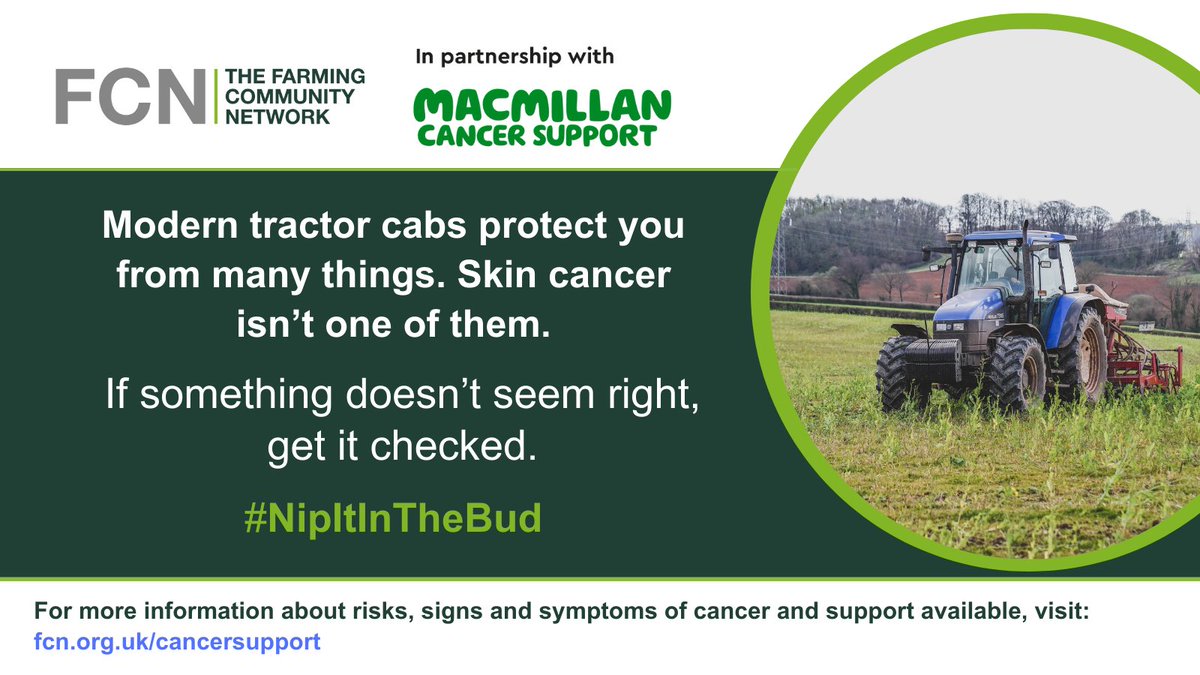 FCN THE FARMING COMMUNITY NETWORK

In partnership with

MACMILLAN CANCER SUPPORT

Modern tractor cabs protect you from many things. Skin cancer isn't one of them.

If something doesn't seem right, get it checked.

#NipItInTheBud

For more information about risks, signs and symptoms of cancer and support available, visit: fcn.org.uk/cancersupport